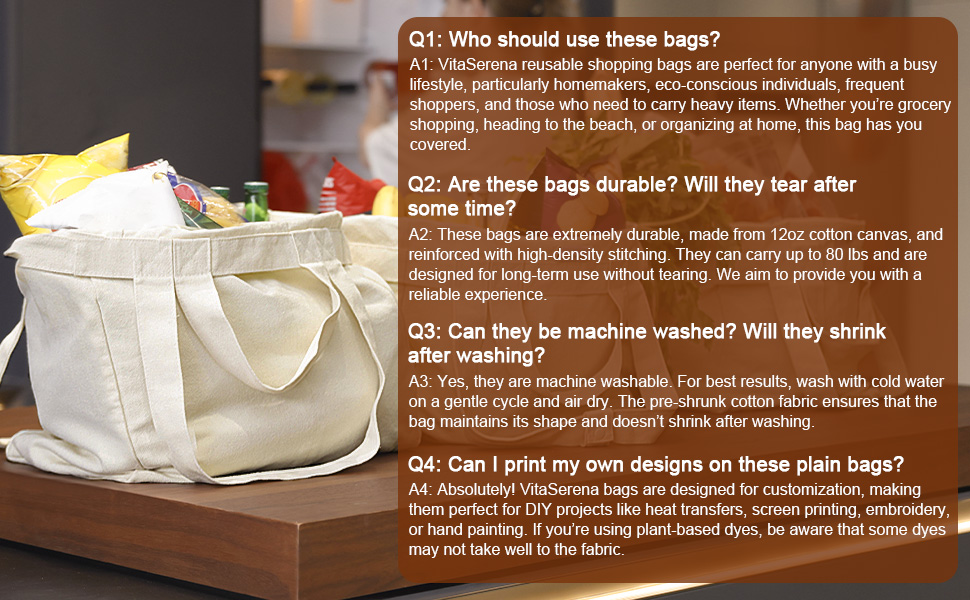 Q1: Who should use these bags?
A1: VitaSerena reusable shopping bags are perfect for anyone with a busy lifestyle, particularly homemakers, eco-conscious individuals, frequent shoppers, and those who need to carry heavy items. Whether you're grocery shopping, heading to the beach, or organizing at home, this bag has you covered.

Q2: Are these bags durable? Will they tear after some time?
A2: These bags are extremely durable, made from 12oz cotton canvas, and reinforced with high-density stitching. They can carry up to 80 lbs and are designed for long-term use without tearing. We aim to provide you with a reliable experience.

Q3: Can they be machine washed? Will they shrink after washing?
A3: Yes, they are machine washable. For best results, wash with cold water on a gentle cycle and air dry. The pre-shrunk cotton fabric ensures that the bag maintains its shape and doesn't shrink after washing.

Q4: Can I print my own designs on these plain bags?
A4: Absolutely! VitaSerena bags are designed for customization, making them perfect for DIY projects like heat transfers, screen printing, embroidery, or hand painting. If you're using plant-based dyes, be aware that some dyes may not take well to the fabric.